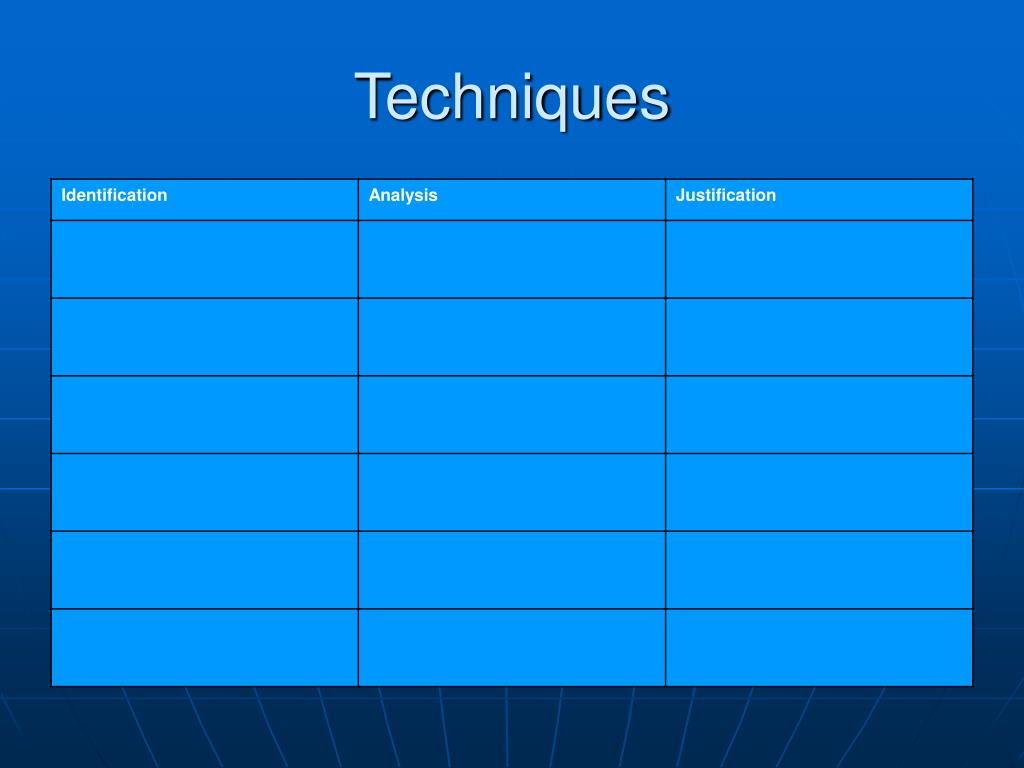 Techniques

| Identification | Analysis | Justification |
|---|---|---|
| | | |
| | | |
| | | |
| | | |
| | | |
| | | |